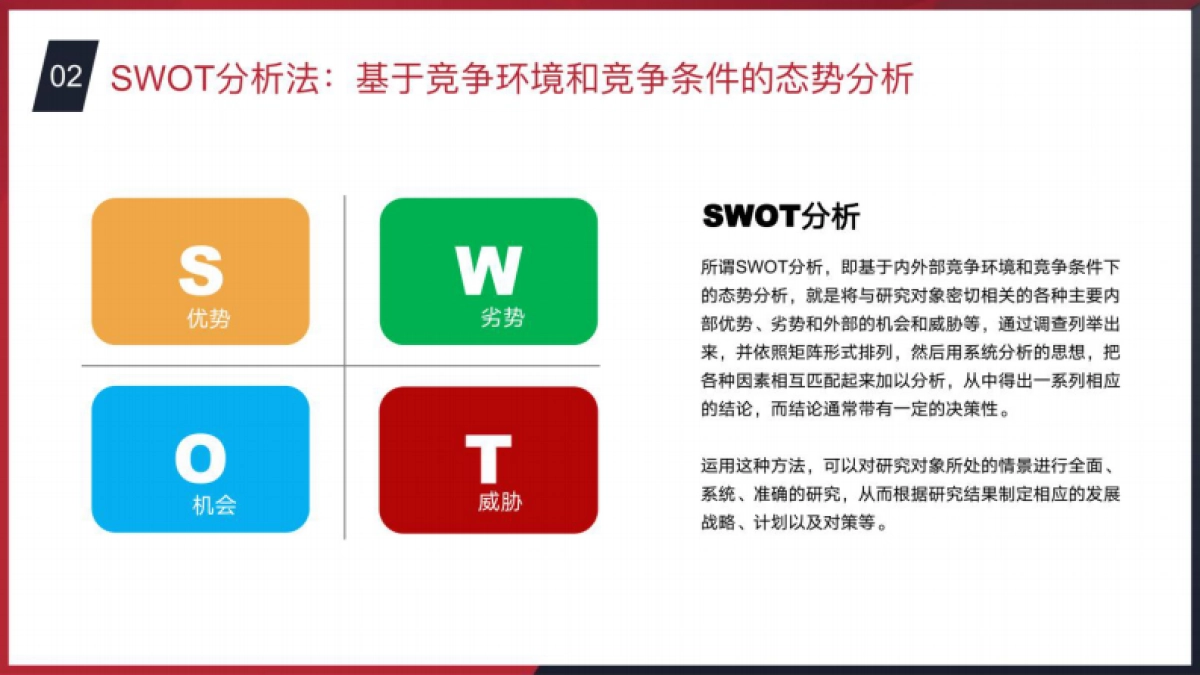 02 SWOT分析法：基于竞争环境和竞争条件的态势分析

S
优势

W
劣势

O
机会

T
威胁

SWOT分析

所谓SWOT分析，即基于内外部竞争环境和竞争条件下的态势分析，就是将与研究对象密切相关的各种主要内部优势、劣势和外部的机会和威胁等，通过调查列举出来，并依照矩阵形式排列，然后用系统分析的思想，把各种因素相互匹配起来加以分析，从中得出一系列相应的结论，而结论通常带有一定的决策性。

运用这种方法，可以对研究对象所处的情景进行全面、系统、准确的研究，从而根据研究结果制定相应的发展战略、计划以及对策等。